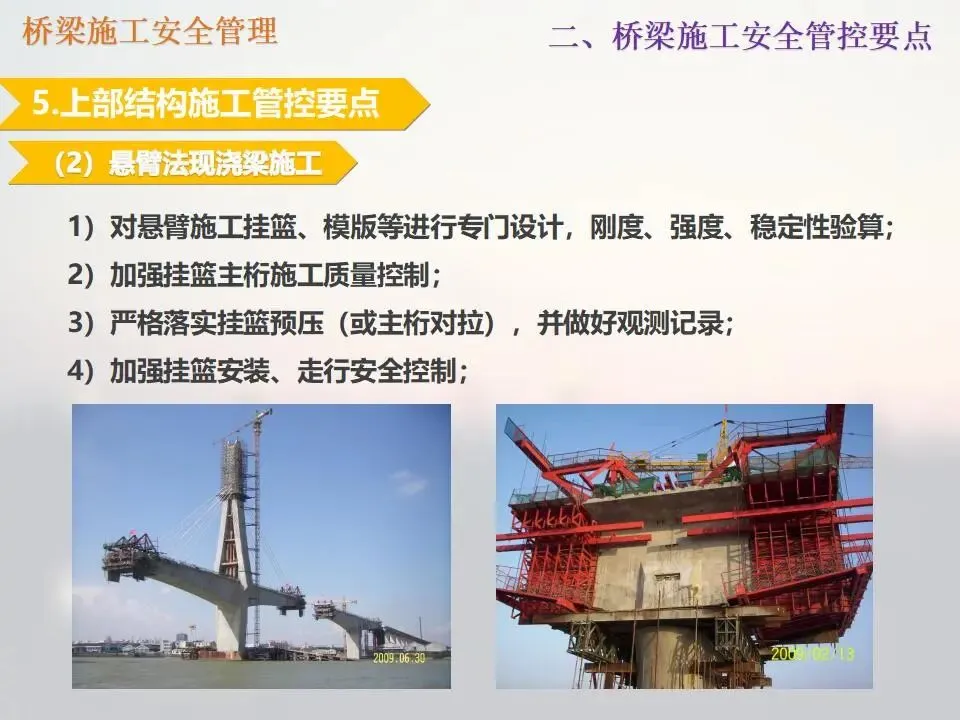 桥梁施工安全管理

二、桥梁施工安全管控要点

5.上部结构施工管控要点

（2）悬臂法现浇梁施工

1）对悬臂施工挂篮、模版等进行专门设计，刚度、强度、稳定性验算；

2）加强挂篮主桁施工质量控制；

3）严格落实挂篮预压（或主桁对拉），并做好观测记录；

4）加强挂篮安装、走行安全控制；

2009.06.30

2009/02/13